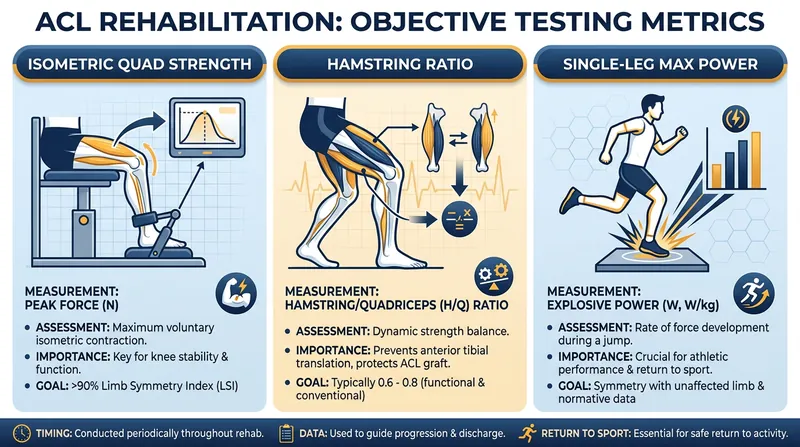 ACL REHABILITATION: OBJECTIVE TESTING METRICS

ISOMETRIC QUAD STRENGTH

MEASUREMENT: PEAK FORCE (N)

• ASSESSMENT: Maximum voluntary isometric contraction.
• IMPORTANCE: Key for knee stability & function.
• GOAL: >90% Limb Symmetry Index (LSI)

HAMSTRING RATIO

MEASUREMENT: HAMSTRING/QUADRICEPS (H/Q) RATIO

• ASSESSMENT: Dynamic strength balance.
• IMPORTANCE: Prevents anterior tibial translation, protects ACL graft.
• GOAL: Typically 0.6 - 0.8 (functional & conventional)

SINGLE-LEG MAX POWER

MEASUREMENT: EXPLOSIVE POWER (W, W/kg)

• ASSESSMENT: Rate of force development during a jump.
• IMPORTANCE: Crucial for athletic performance & return to sport.
• GOAL: Symmetry with unaffected limb & normative data

TIMING: Conducted periodically throughout rehab. DATA: Used to guide progression & discharge. RETURN TO SPORT: Essential for safe return to activity.